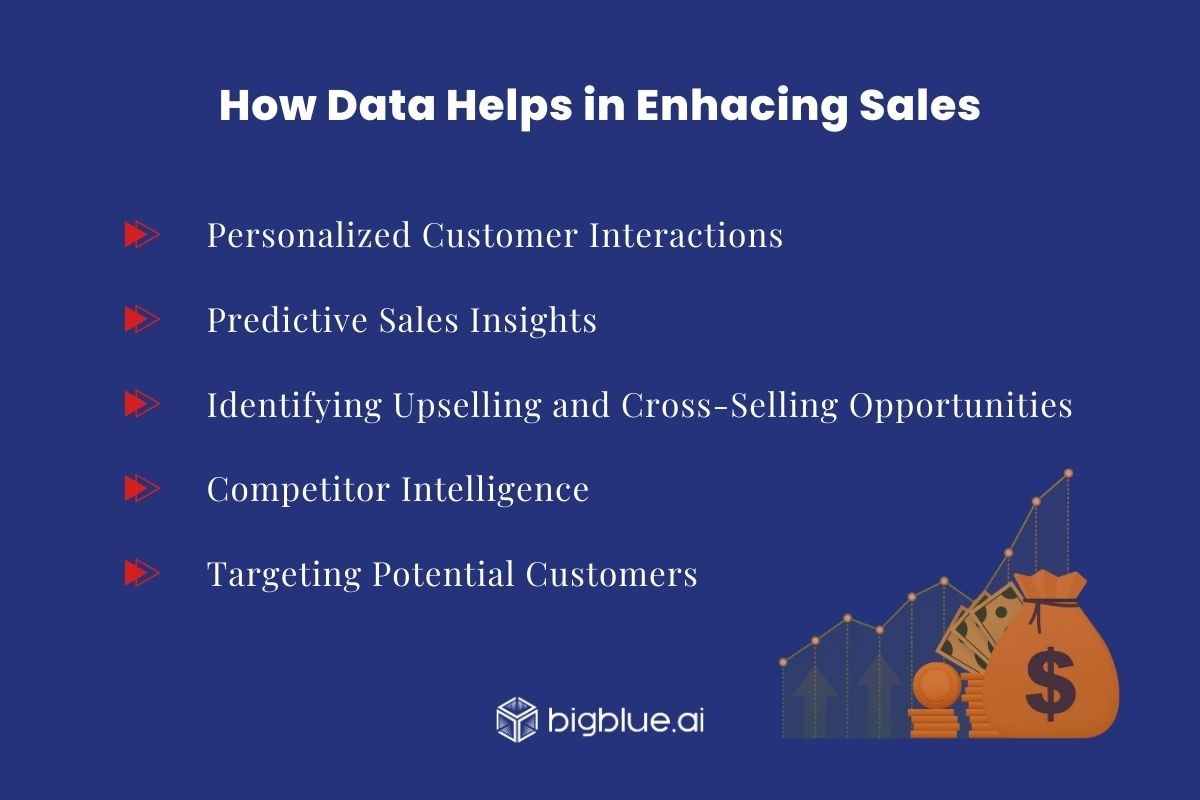 How Data Helps in Enhacing Sales

Personalized Customer Interactions

Predictive Sales Insights

Identifying Upselling and Cross-Selling Opportunities

Competitor Intelligence

Targeting Potential Customers

$

bigblue.ai